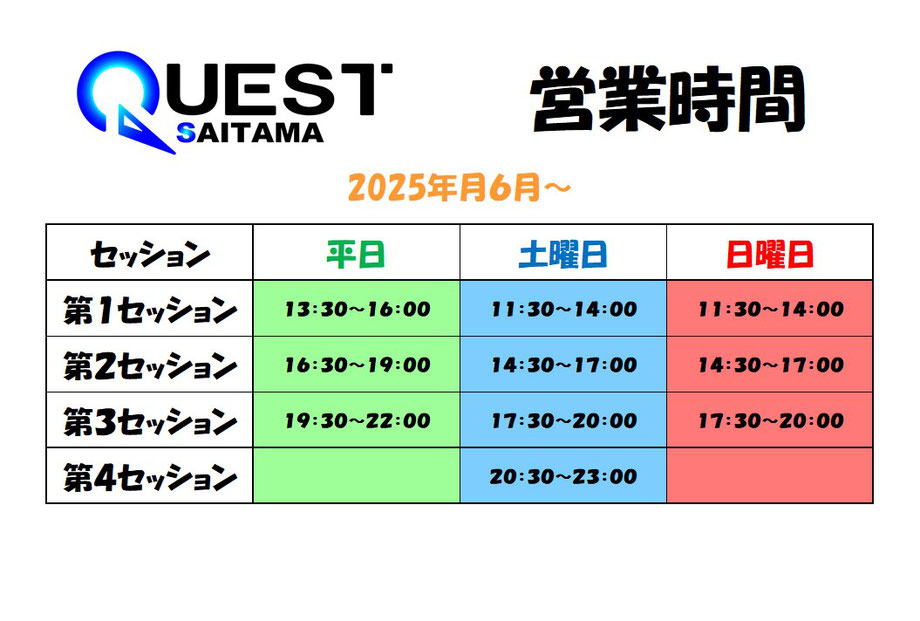 QUEST
SAITAMA

営業時間

2025年月6月～

| セッション | 平日 | 土曜日 | 日曜日 |
|---|---|---|---|
| 第1セッション | 13:30～16:00 | 11:30～14:00 | 11:30～14:00 |
| 第2セッション | 16:30～19:00 | 14:30～17:00 | 14:30～17:00 |
| 第3セッション | 19:30～22:00 | 17:30～20:00 | 17:30～20:00 |
| 第4セッション | | 20:30～23:00 | |